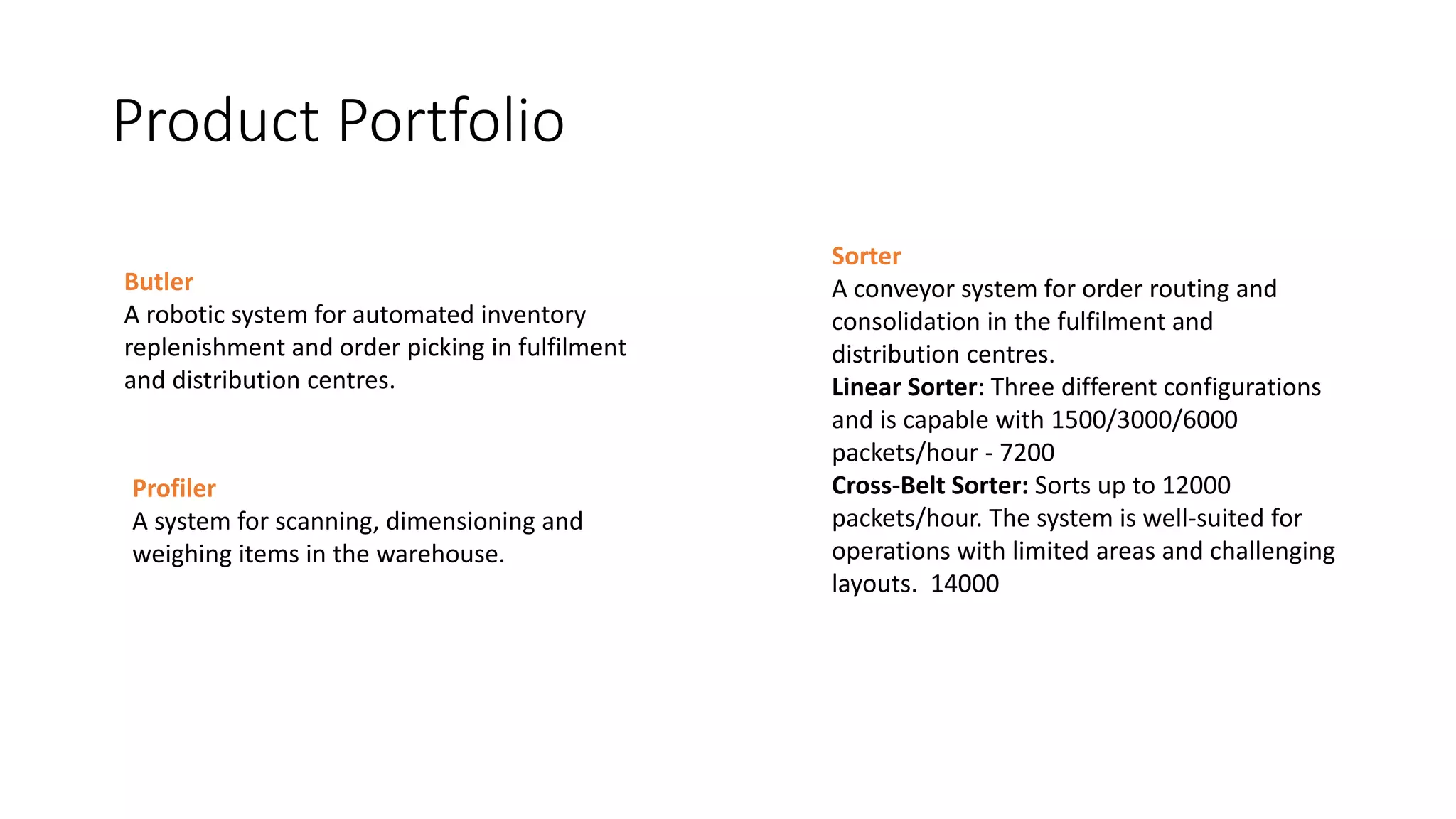 Product Portfolio

Butler
A robotic system for automated inventory replenishment and order picking in fulfilment and distribution centres.

Profiler
A system for scanning, dimensioning and weighing items in the warehouse.

Sorter
A conveyor system for order routing and consolidation in the fulfilment and distribution centres.
Linear Sorter: Three different configurations and is capable with 1500/3000/6000 packets/hour - 7200
Cross-Belt Sorter: Sorts up to 12000 packets/hour. The system is well-suited for operations with limited areas and challenging layouts. 14000